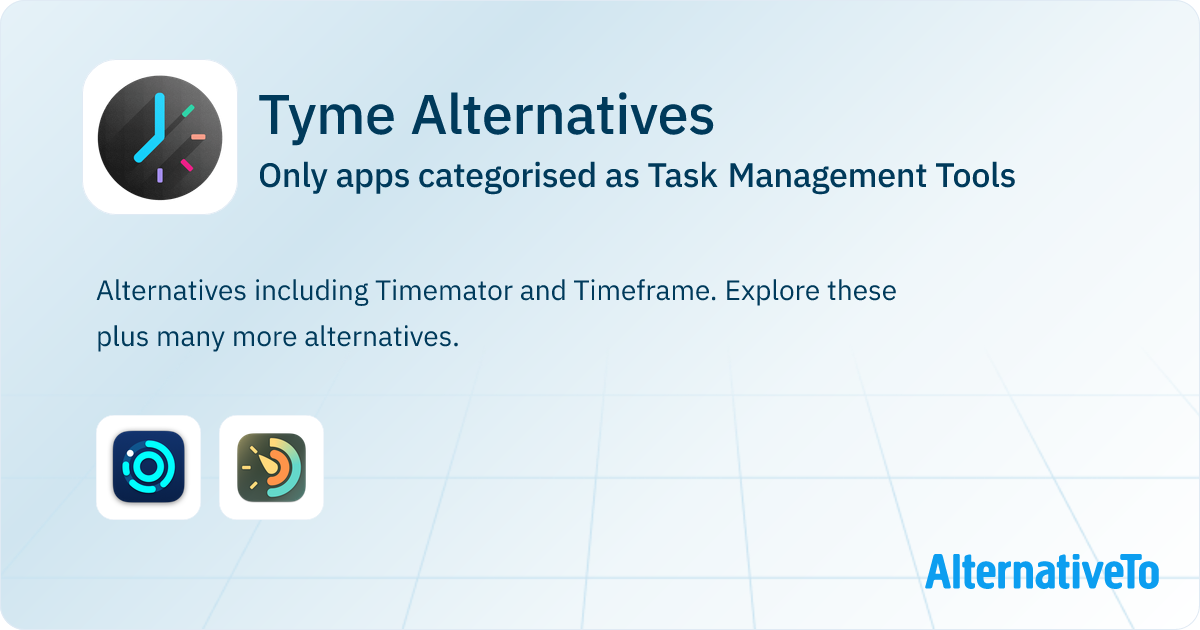 Tyme Alternatives
Only apps categorised as Task Management Tools

Alternatives including Timemator and Timeframe. Explore these plus many more alternatives.

AlternativeTo